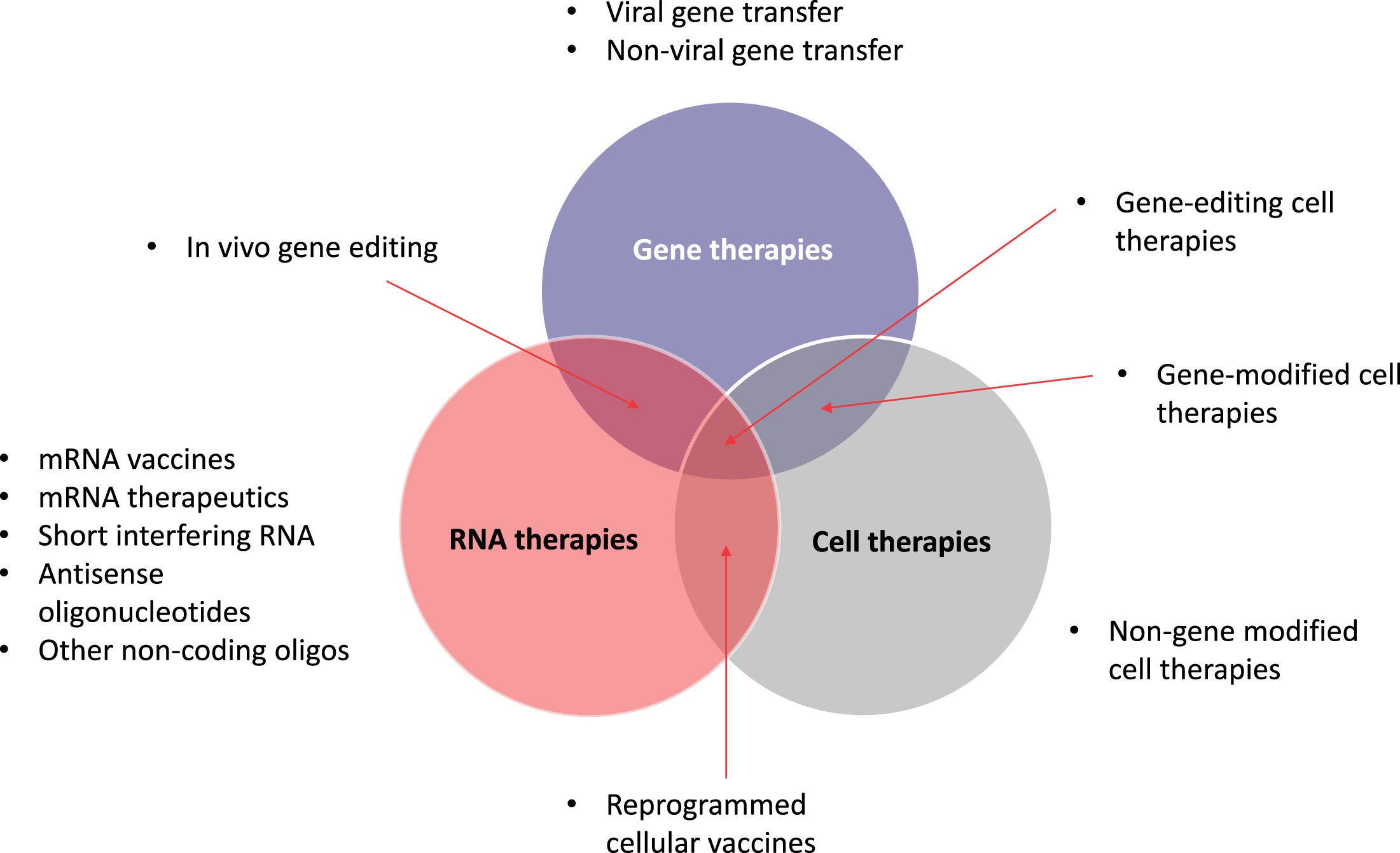 • Viral gene transfer
• Non-viral gene transfer

• In vivo gene editing

Gene therapies

• Gene-editing cell therapies

• Gene-modified cell therapies

• mRNA vaccines
• mRNA therapeutics
• Short interfering RNA
• Antisense oligonucleotides
• Other non-coding oligos

RNA therapies

Cell therapies

• Non-gene modified cell therapies

• Reprogrammed cellular vaccines